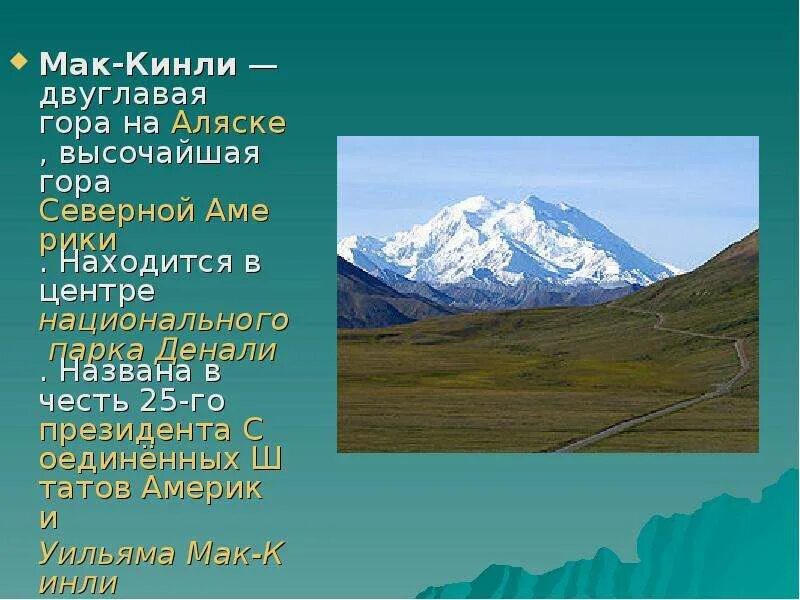 Мак-Кинли — двуглавая гора на Аляске , высочайшая гора Северной Аме рики . Находится в центре национального парка Денали . Названа в честь 25-го президента С оединённых Ш татов Америк и Уильяма Мак-К инли